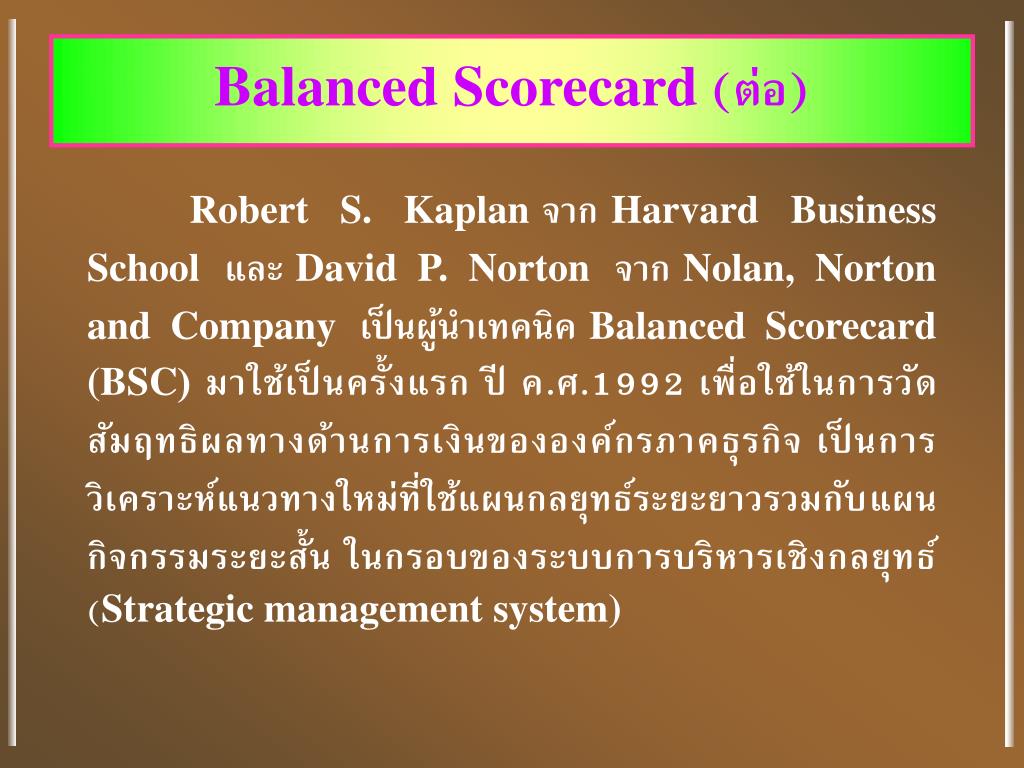 Balanced Scorecard (ต่อ)

Robert S. Kaplan จาก Harvard Business School และ David P. Norton จาก Nolan, Norton and Company เป็นผู้นำเทคนิค Balanced Scorecard (BSC) มาใช้เป็นครั้งแรก ปี ค.ศ.1992 เพื่อใช้ในการวัดสัมฤทธิผลทางด้านการเงินขององค์กรภาคธุรกิจ เป็นการวิเคราะห์แนวทางใหม่ที่ใช้แผนกลยุทธ์ระยะยาวรวมกับแผนกิจกรรมระยะสั้น ในกรอบของระบบการบริหารเชิงกลยุทธ์ (Strategic management system)